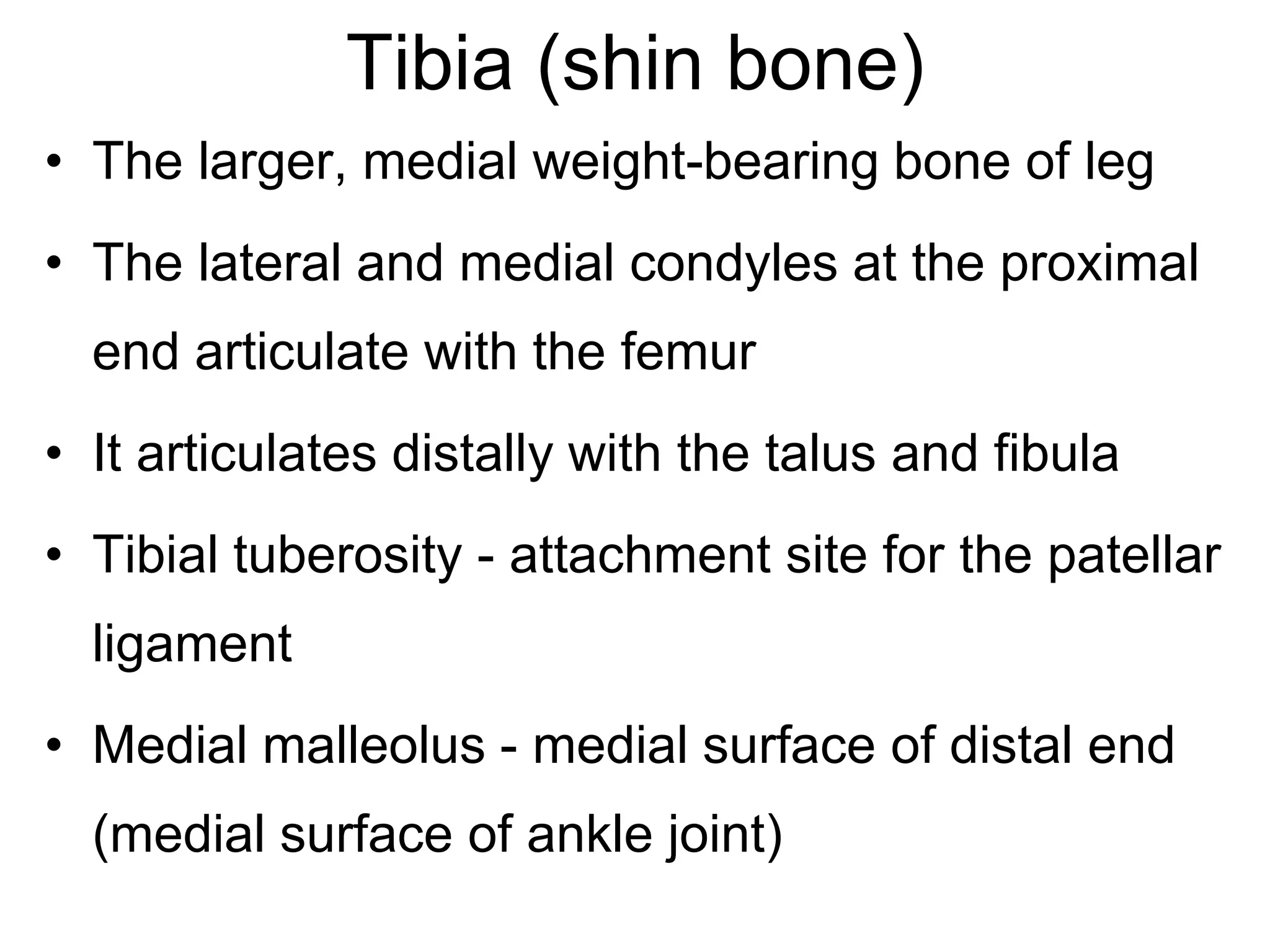 Tibia (shin bone)

• The larger, medial weight-bearing bone of leg

• The lateral and medial condyles at the proximal end articulate with the femur

• It articulates distally with the talus and fibula

• Tibial tuberosity - attachment site for the patellar ligament

• Medial malleolus - medial surface of distal end (medial surface of ankle joint)